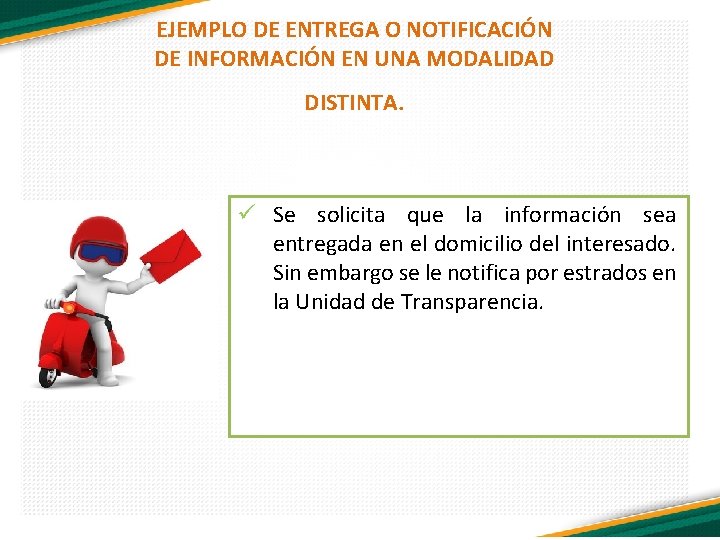 EJEMPLO DE ENTREGA O NOTIFICACIÓN DE INFORMACIÓN EN UNA MODALIDAD

DISTINTA.

✓ Se solicita que la información sea entregada en el domicilio del interesado. Sin embargo se le notifica por estrados en la Unidad de Transparencia.